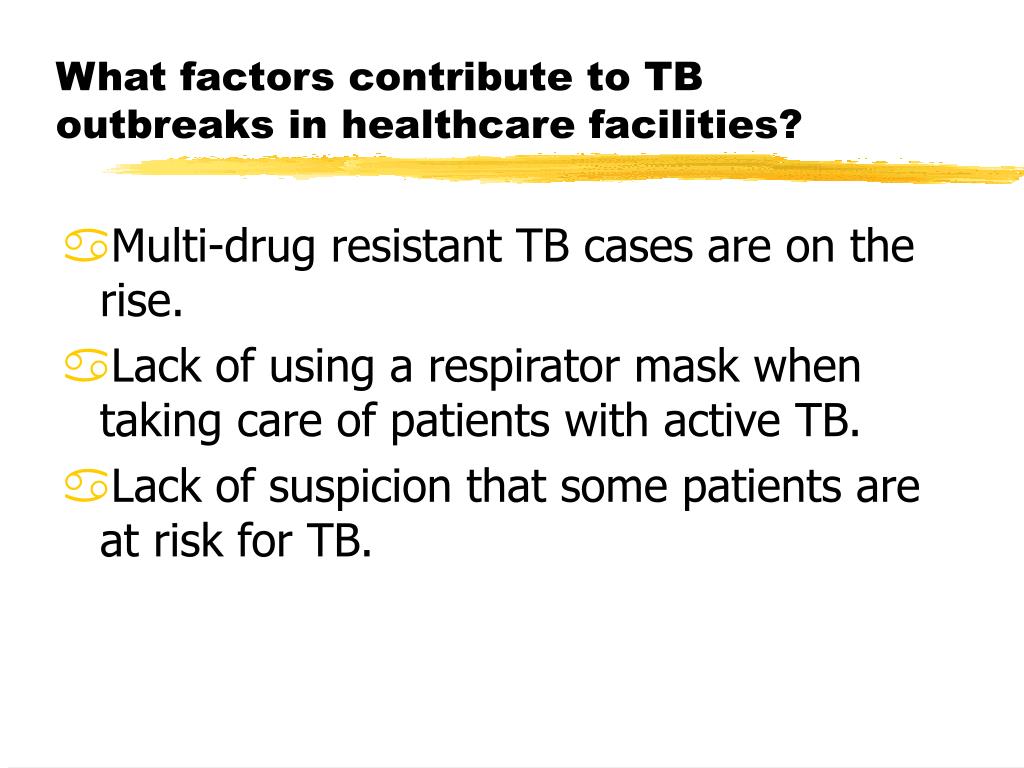 What factors contribute to TB outbreaks in healthcare facilities?

Multi-drug resistant TB cases are on the rise.

Lack of using a respirator mask when taking care of patients with active TB.

Lack of suspicion that some patients are at risk for TB.